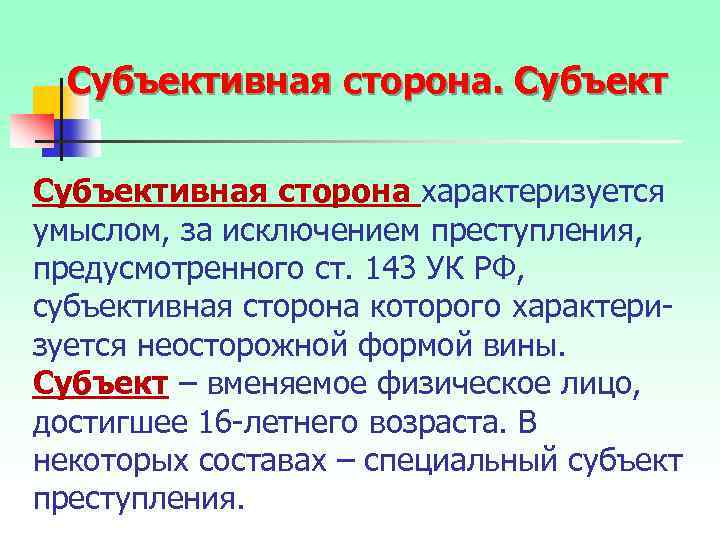 Субъективная сторона. Субъект

Субъективная сторона характеризуется умыслом, за исключением преступления, предусмотренного ст. 143 УК РФ, субъективная сторона которого характеризуется неосторожной формой вины.
Субъект – вменяемое физическое лицо, достигшее 16-летнего возраста. В некоторых составах – специальный субъект преступления.